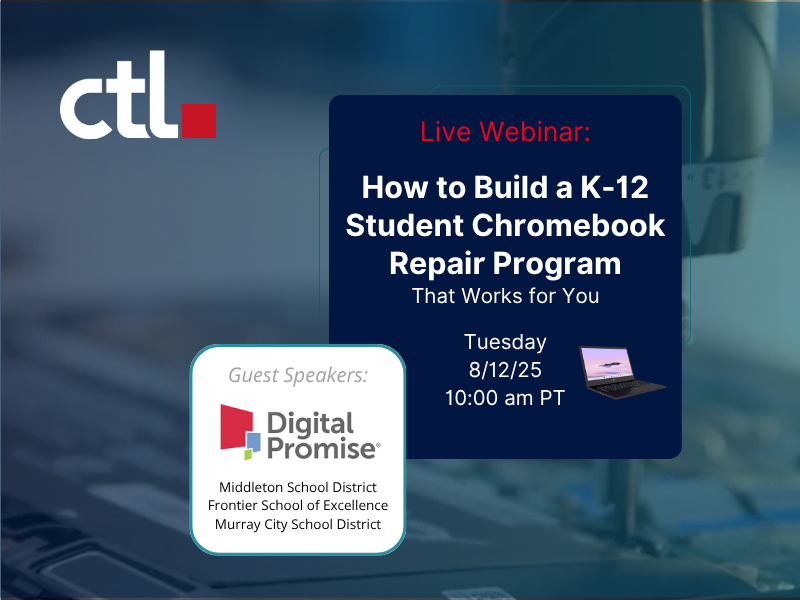 ctl.

Live Webinar:

How to Build a K-12 Student Chromebook Repair Program

That Works for You

Tuesday
8/12/25
10:00 am PT

Guest Speakers:

Digital Promise®

Middleton School District
Frontier School of Excellence
Murray City School District